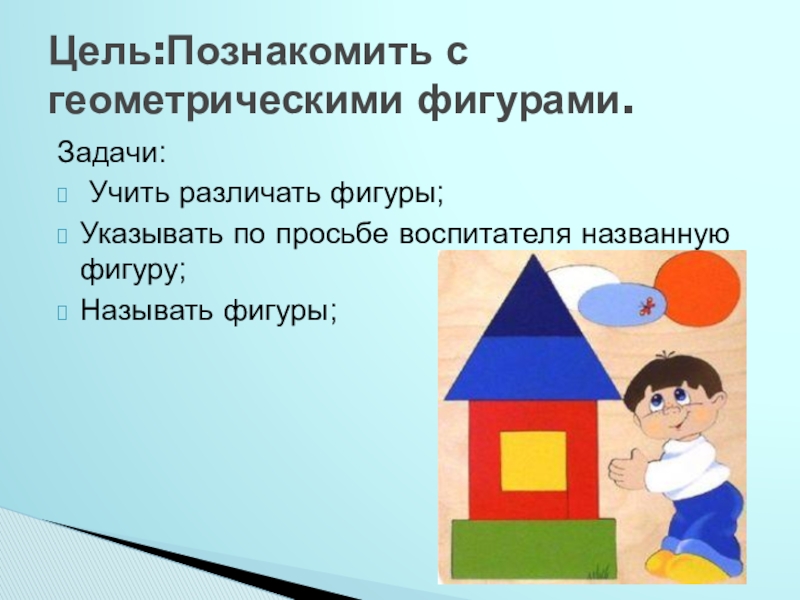 Цель:Познакомить с геометрическими фигурами.

Задачи:

Учить различать фигуры;

Указывать по просьбе воспитателя названную фигуру;

Называть фигуры;